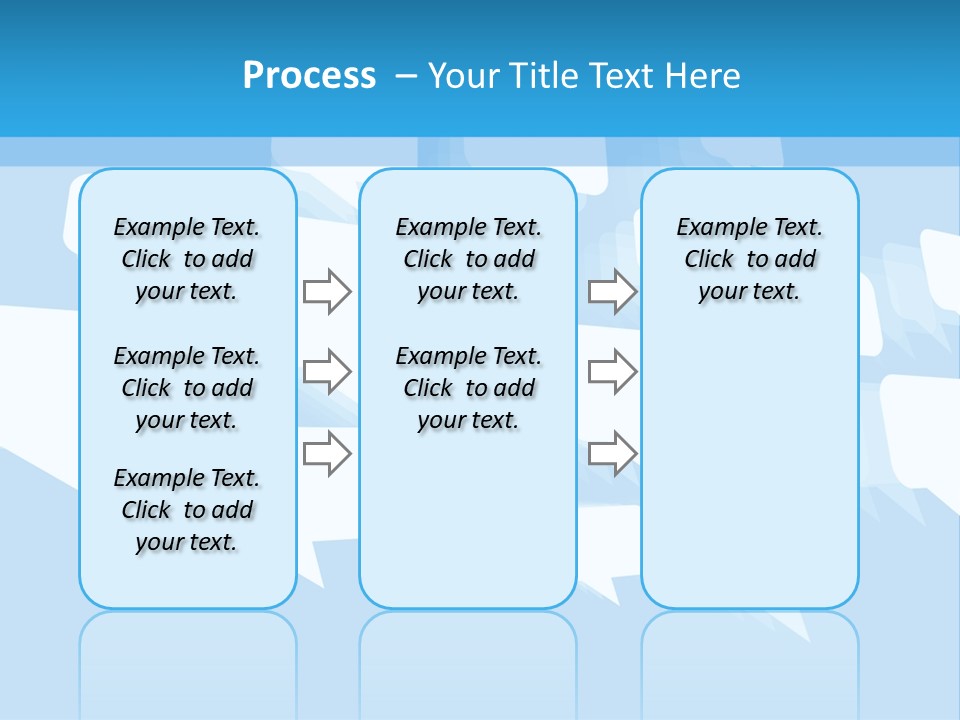 Process – Your Title Text Here

Example Text. Click to add your text.

Example Text. Click to add your text.

Example Text. Click to add your text.

Example Text. Click to add your text.

Example Text. Click to add your text.

Example Text. Click to add your text.